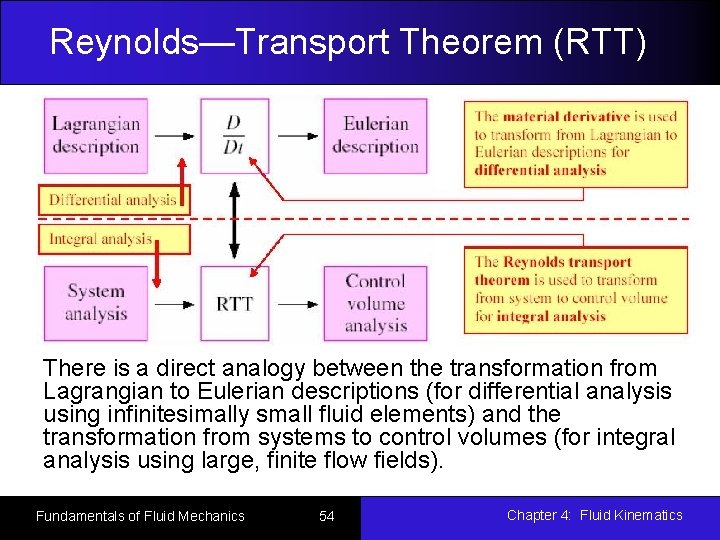 Reynolds—Transport Theorem (RTT)

Lagrangian description

$\frac{D}{Dt}$

Eulerian description

The material derivative is used to transform from Lagrangian to Eulerian descriptions for differential analysis

Differential analysis

Integral analysis

System analysis

RTT

Control volume analysis

The Reynolds transport theorem is used to transform from system to control volume for integral analysis

There is a direct analogy between the transformation from Lagrangian to Eulerian descriptions (for differential analysis using infinitesimally small fluid elements) and the transformation from systems to control volumes (for integral analysis using large, finite flow fields).

Fundamentals of Fluid Mechanics

54

Chapter 4: Fluid Kinematics